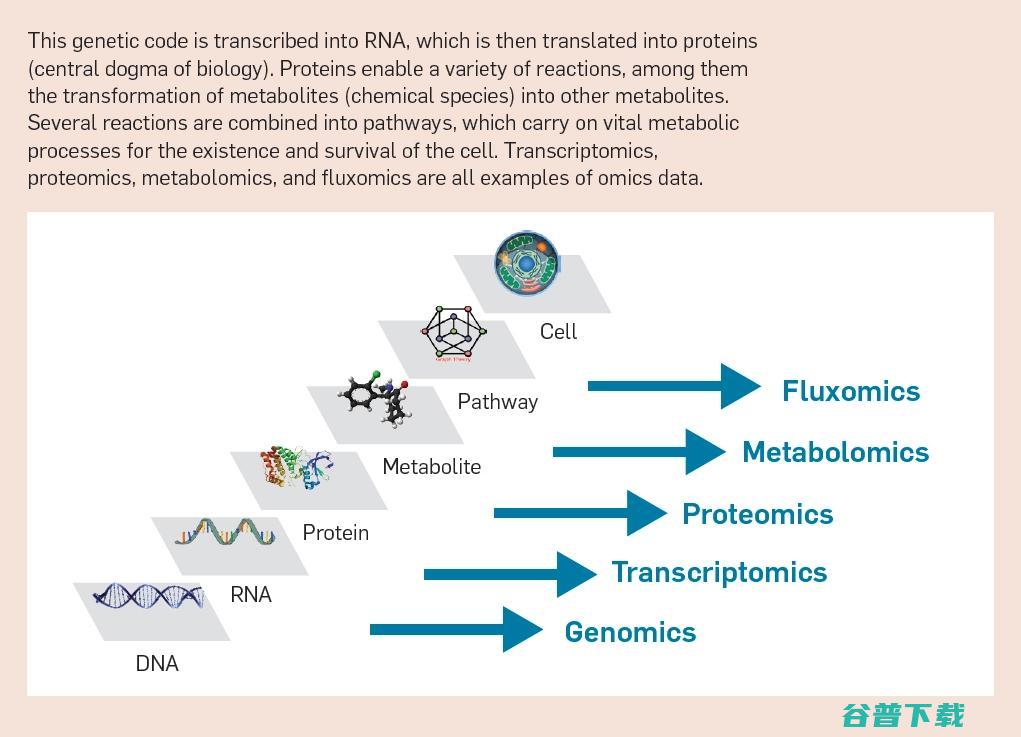 This genetic code is transcribed into RNA, which is then translated into proteins (central dogma of biology). Proteins enable a variety of reactions, among them the transformation of metabolites (chemical species) into other metabolites. Several reactions are combined into pathways, which carry on vital metabolic processes for the existence and survival of the cell. Transcriptomics, proteomics, metabolomics, and fluxomics are all examples of omics data.

Cell

Pathway

Metabolite

Protein

RNA

DNA

Fluxomics

Metabolomics

Proteomics

Transcriptomics

Genomics

谷普下载